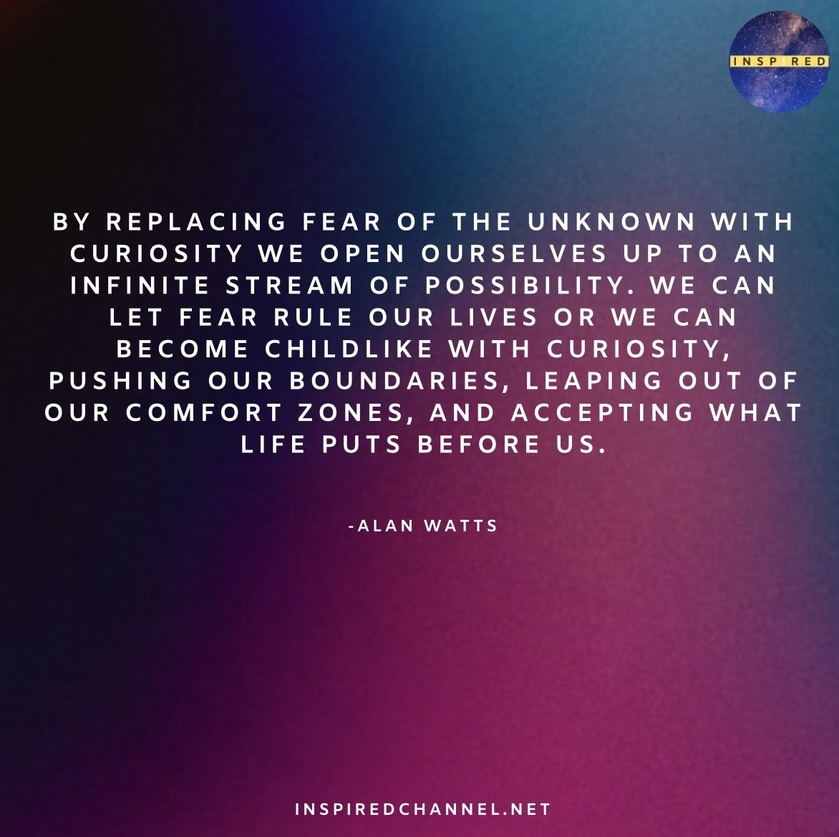 INSP RED

BY REPLACING FEAR OF THE UNKNOWN WITH CURIOSITY WE OPEN OURSELVES UP TO AN INFINITE STREAM OF POSSIBILITY. WE CAN LET FEAR RULE OUR LIVES OR WE CAN BECOME CHILDLIKE WITH CURIOSITY, PUSHING OUR BOUNDARIES, LEAPING OUT OF OUR COMFORT ZONES, AND ACCEPTING WHAT LIFE PUTS BEFORE US.

-ALAN WATTS

INSPIREDCHANNEL.NET